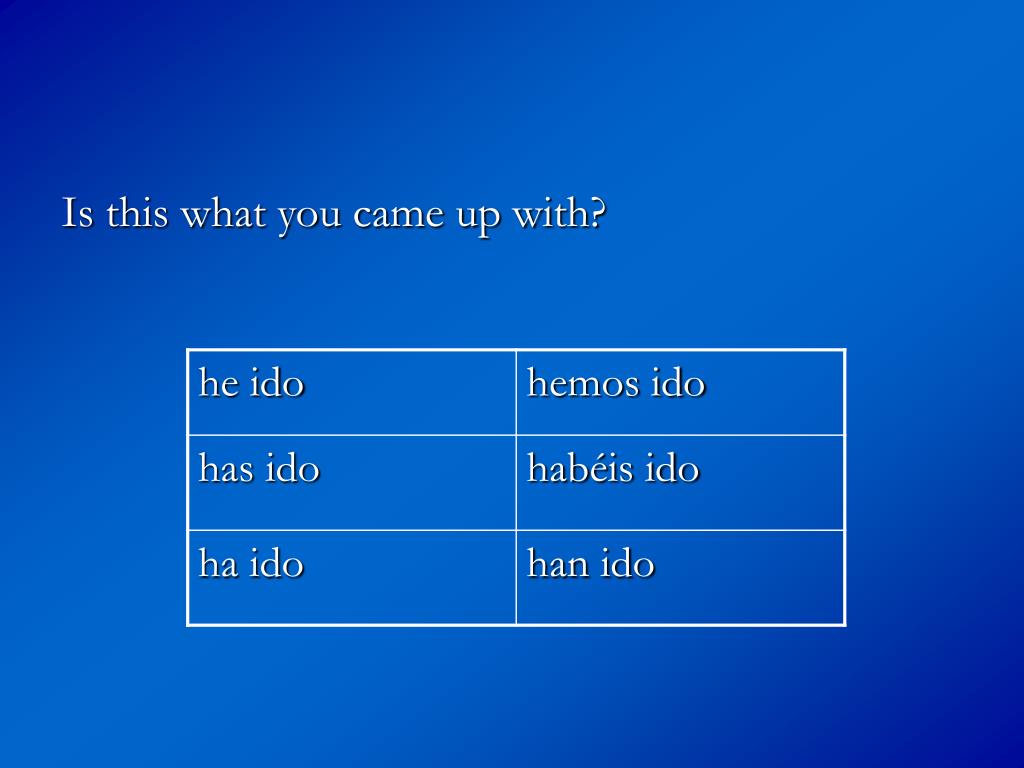 Is this what you came up with?

| he ido | hemos ido |
|---|---|
| has ido | habéis ido |
| ha ido | han ido |